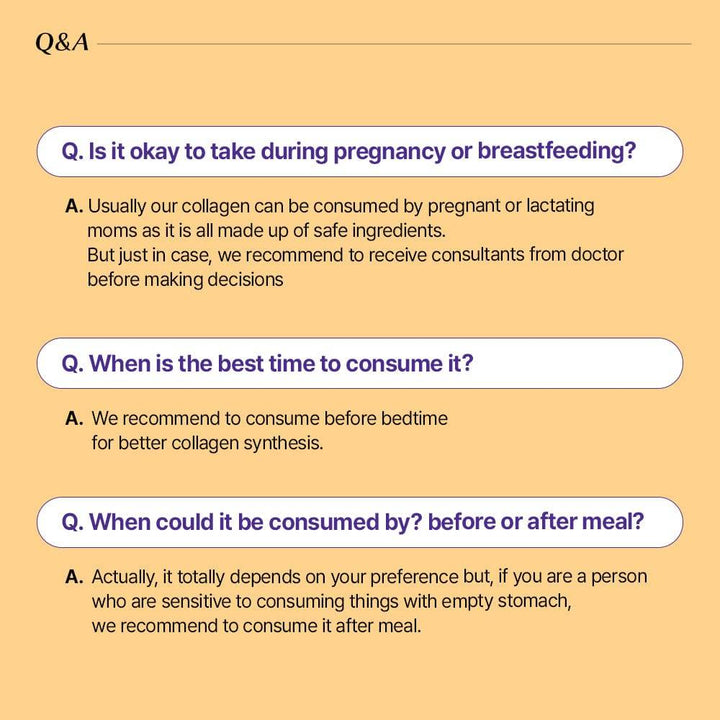 Q&A

Q. Is it okay to take during pregnancy or breastfeeding?

A. Usually our collagen can be consumed by pregnant or lactating moms as it is all made up of safe ingredients.
But just in case, we recommend to receive consultants from doctor before making decisions

Q. When is the best time to consume it?

A. We recommend to consume before bedtime for better collagen synthesis.

Q. When could it be consumed by? before or after meal?

A. Actually, it totally depends on your preference but, if you are a person who are sensitive to consuming things with empty stomach, we recommend to consume it after meal.